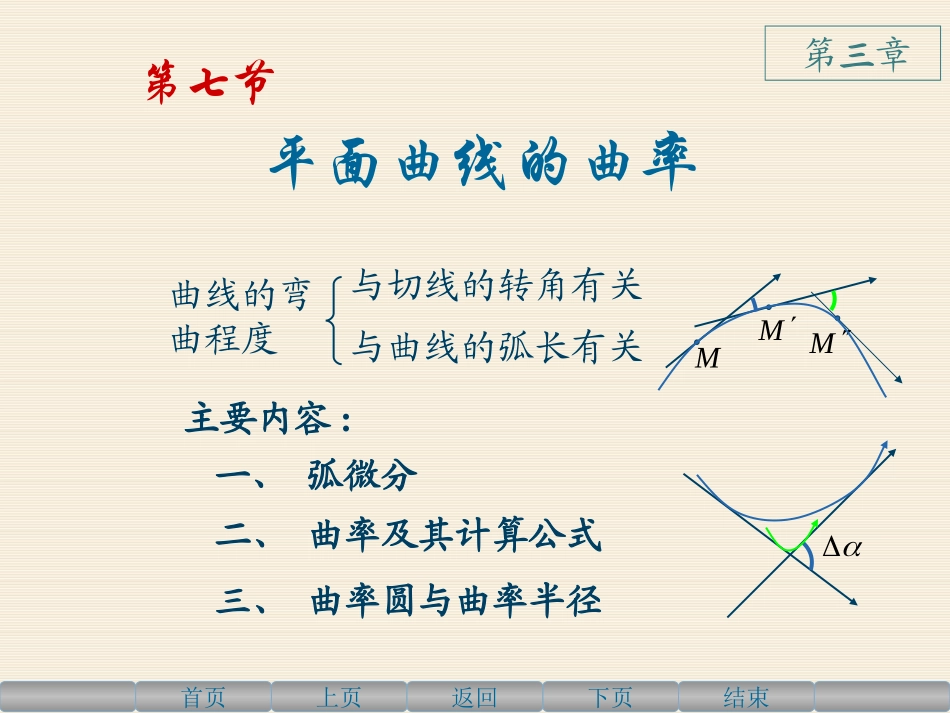 第三章

第七节

平面曲线的曲率

曲线的弯曲程度 与切线的转角有关 与曲线的弧长有关

$M$ $M'$ $M''$

主要内容：

一、 弧微分

二、 曲率及其计算公式

三、 曲率圆与曲率半径

$\Delta\alpha$

首页 上页 返回 下页 结束